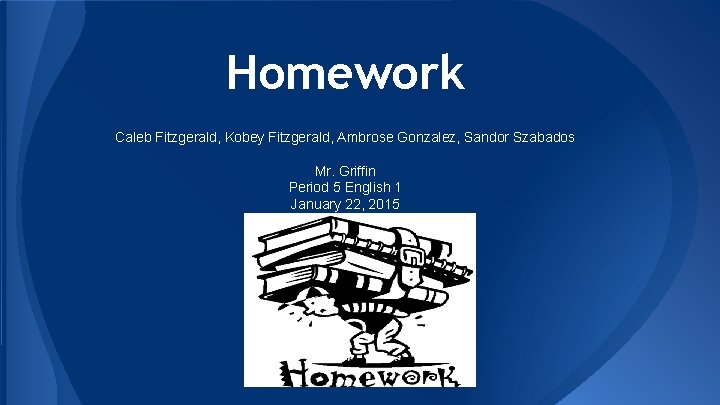 Homework

Caleb Fitzgerald, Kobey Fitzgerald, Ambrose Gonzalez, Sandor Szabados

Mr. Griffin
Period 5 English 1
January 22, 2015

Homework